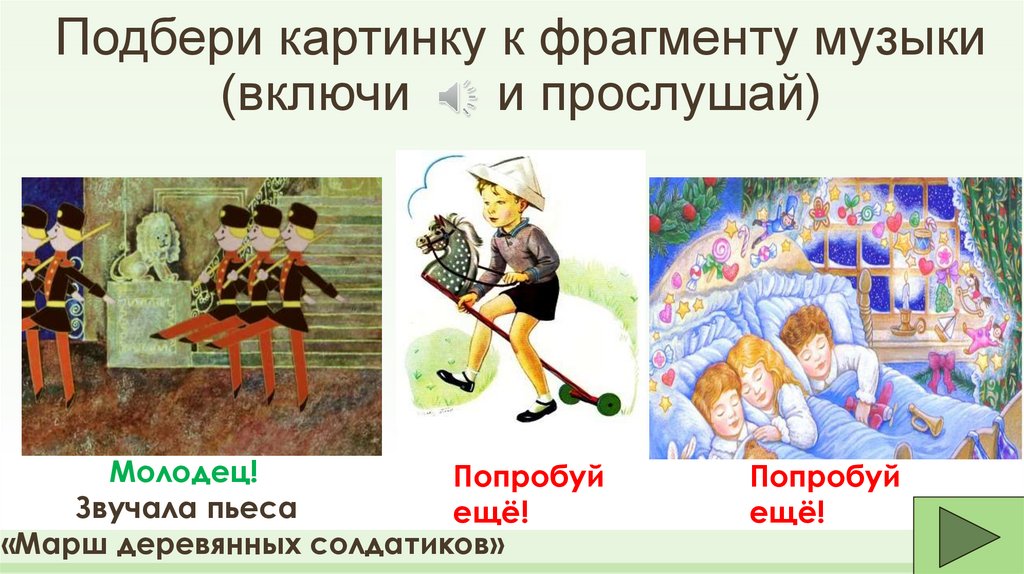 Подбери картинку к фрагменту музыки (включи и прослушай)

Молодец!
Звучала пьеса
«Марш деревянных солдатиков»

Попробуй ещё!

Попробуй ещё!